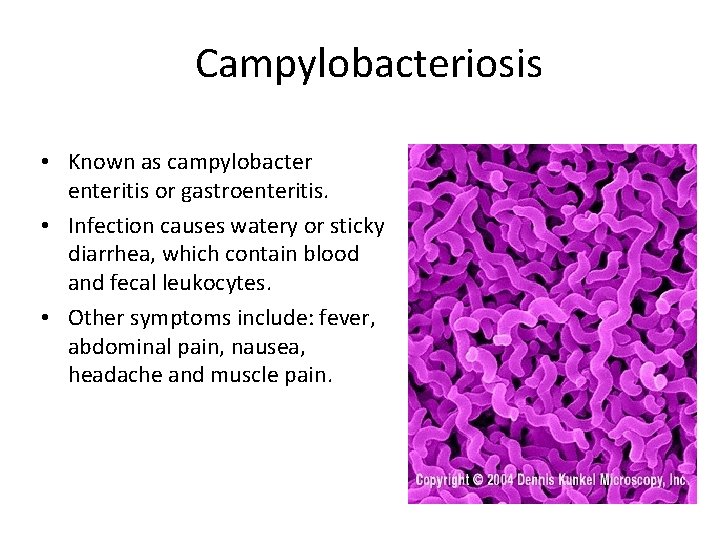 Campylobacteriosis

• Known as campylobacter enteritis or gastroenteritis.
• Infection causes watery or sticky diarrhea, which contain blood and fecal leukocytes.
• Other symptoms include: fever, abdominal pain, nausea, headache and muscle pain.

Copyright © 2004 Dennis Kunkel Microscopy, Inc